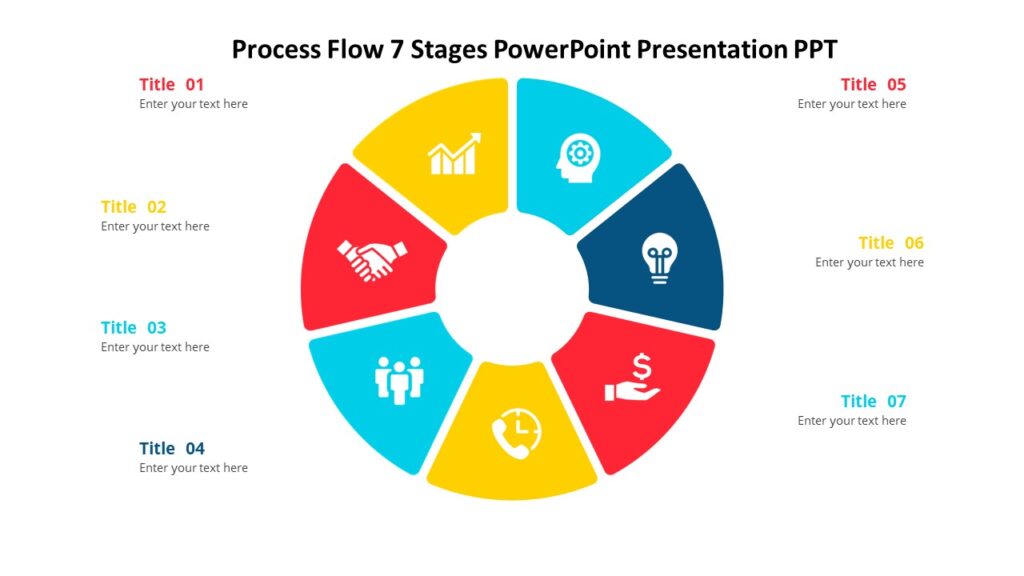 Process Flow 7 Stages PowerPoint Presentation PPT

Title 01
Enter your text here

Title 02
Enter your text here

Title 03
Enter your text here

Title 04
Enter your text here

Title 05
Enter your text here

Title 06
Enter your text here

Title 07
Enter your text here